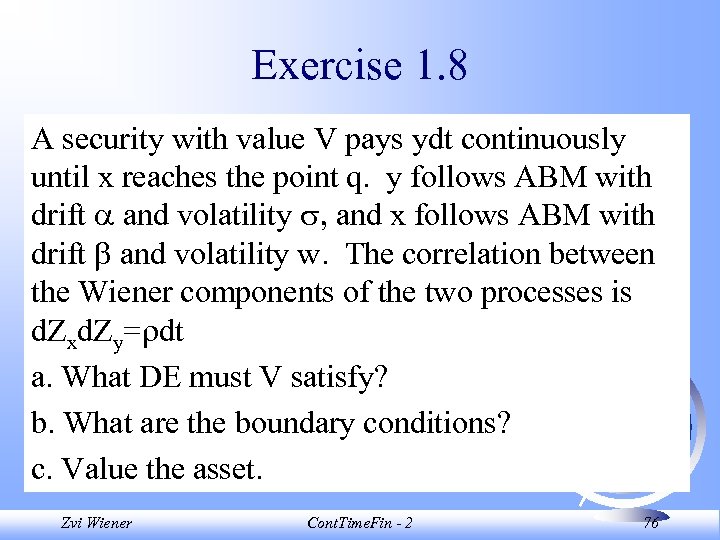 Exercise 1.8

A security with value V pays ydt continuously until x reaches the point q. y follows ABM with drift $\alpha$ and volatility $\sigma$, and x follows ABM with drift $\beta$ and volatility w. The correlation between the Wiener components of the two processes is $dZ_x dZ_y = \rho dt$

a. What DE must V satisfy?

b. What are the boundary conditions?

c. Value the asset.

Zvi Wiener

ContTimeFin - 2

76